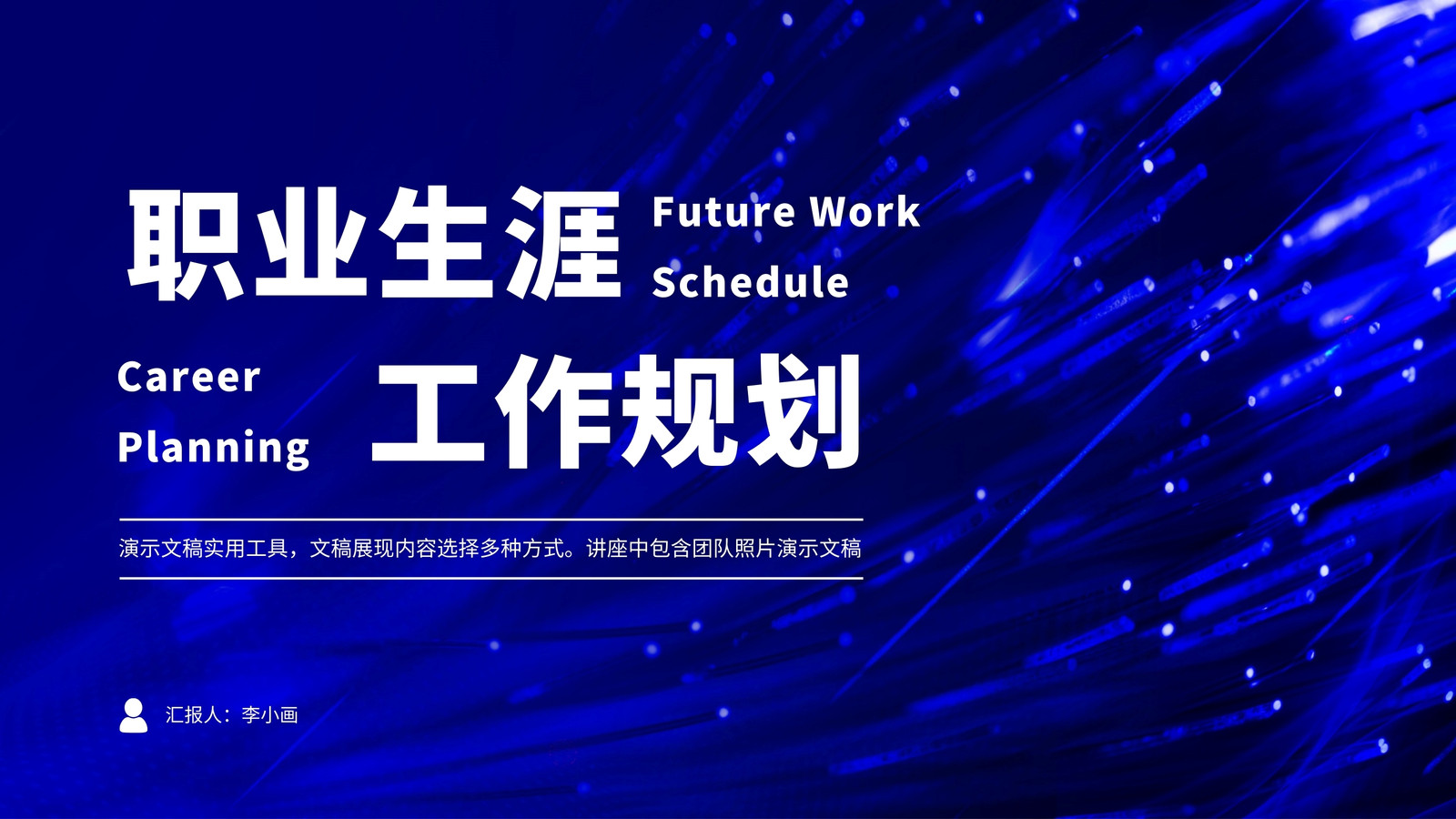 职业生涯

Future Work
Schedule

Career
Planning

工作规划

演示文稿实用工具，文稿展现内容选择多种方式。讲座中包含团队照片演示文稿

汇报人：李小画